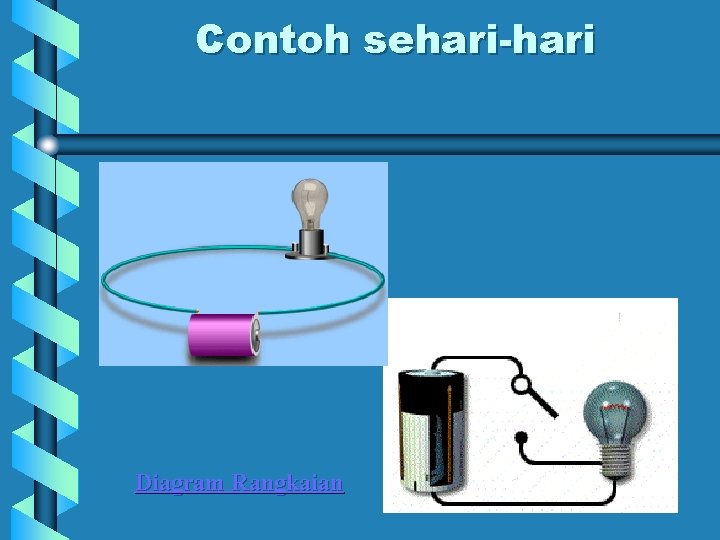 Contoh sehari-hari

Diagram Rangkaian